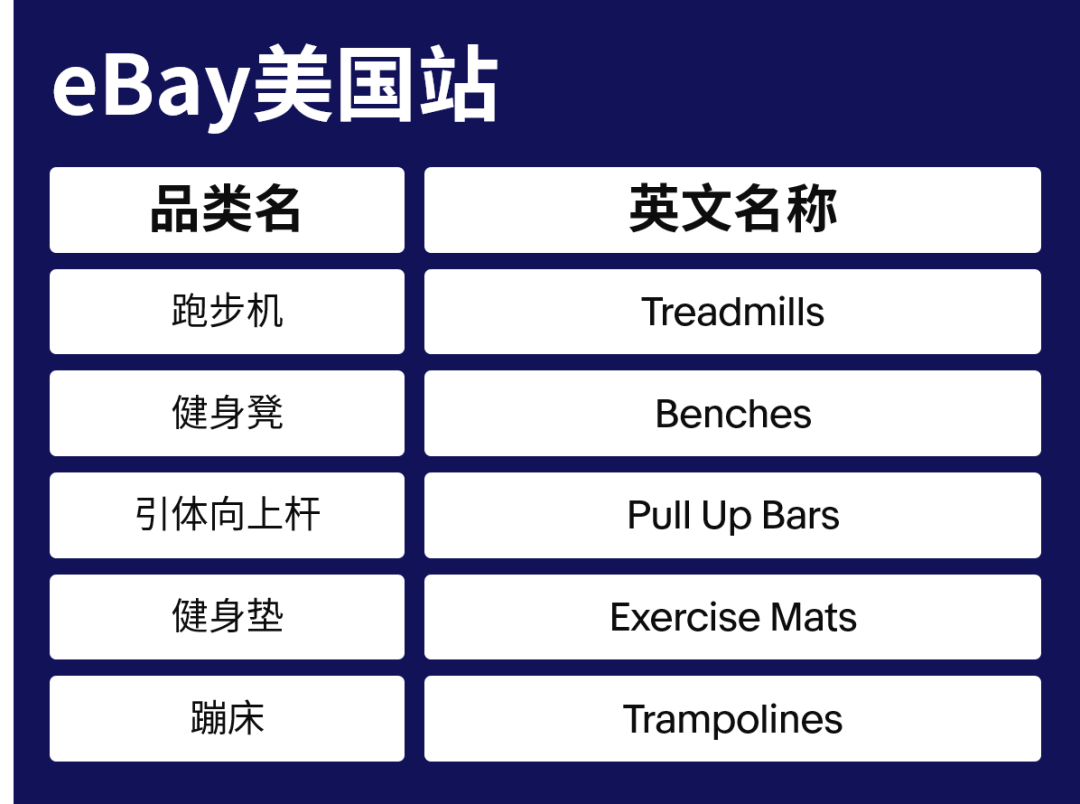 eBay美国站

| 品类名 | 英文名称 |
|---|---|
| 跑步机 | Treadmills |
| 健身凳 | Benches |
| 引体向上杆 | Pull Up Bars |
| 健身垫 | Exercise Mats |
| 蹦床 | Trampolines |